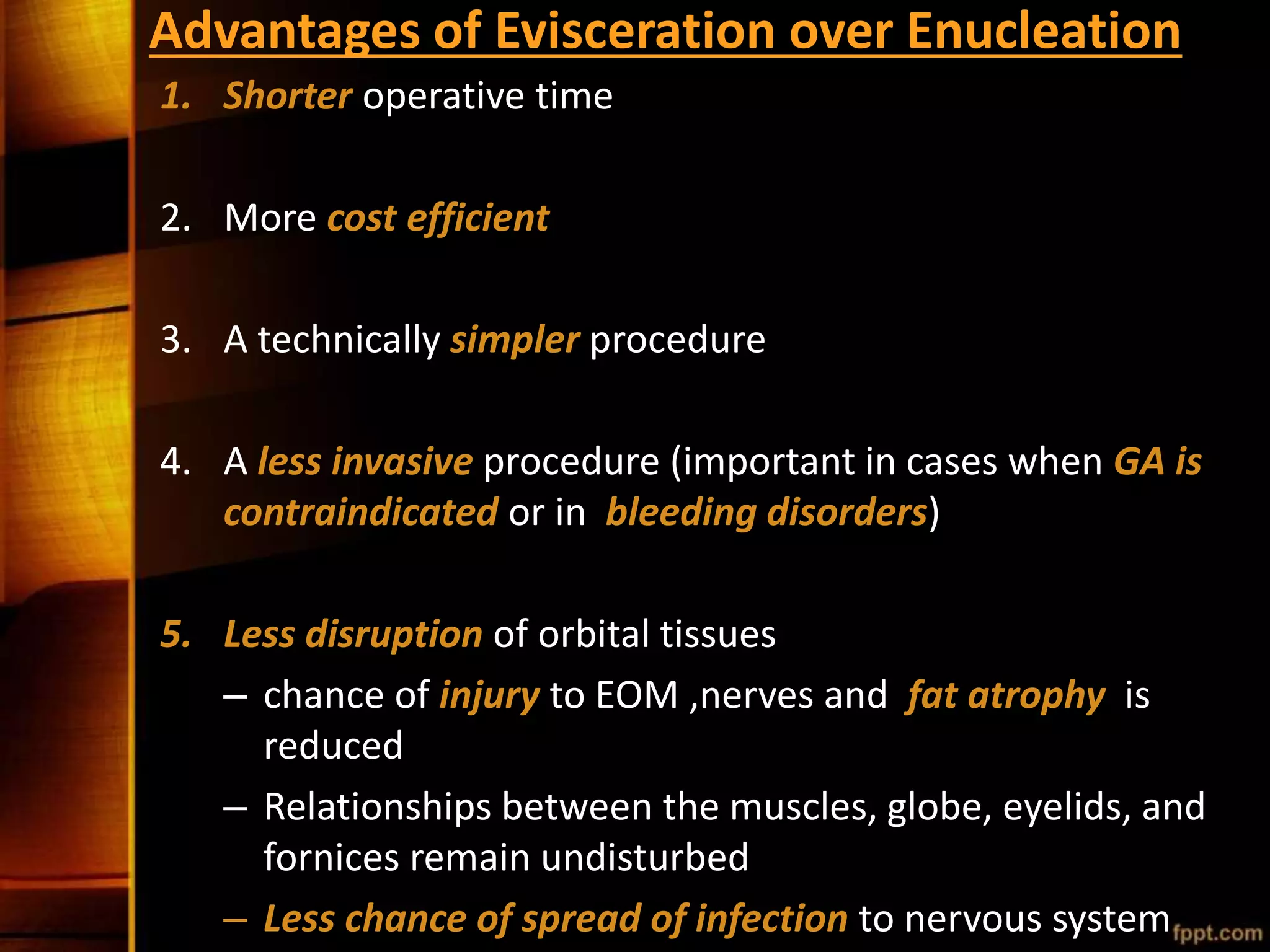 Advantages of Evisceration over Enucleation

1. Shorter operative time

2. More cost efficient

3. A technically simpler procedure

4. A less invasive procedure (important in cases when GA is contraindicated or in bleeding disorders)

5. Less disruption of orbital tissues
– chance of injury to EOM ,nerves and fat atrophy is reduced
– Relationships between the muscles, globe, eyelids, and fornices remain undisturbed
– Less chance of spread of infection to nervous system

fppt.com